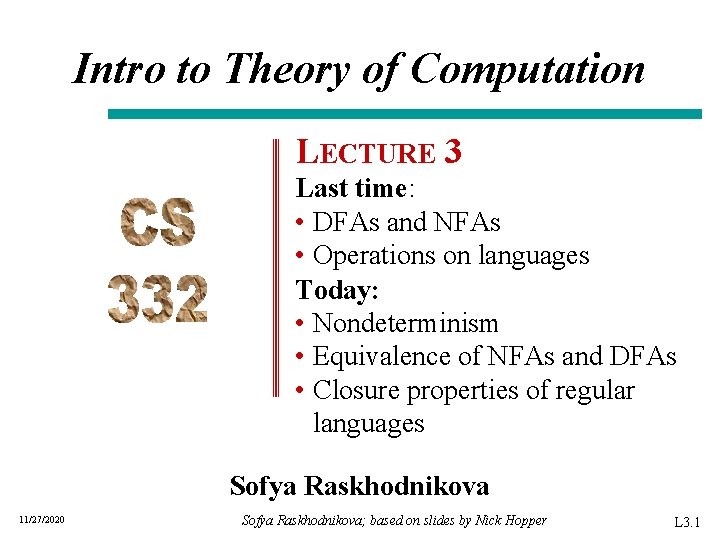 Intro to Theory of Computation

CS 332

LECTURE 3
Last time:
• DFAs and NFAs
• Operations on languages
Today:
• Nondeterminism
• Equivalence of NFAs and DFAs
• Closure properties of regular languages

Sofya Raskhodnikova

11/27/2020 Sofya Raskhodnikova; based on slides by Nick Hopper L3.1